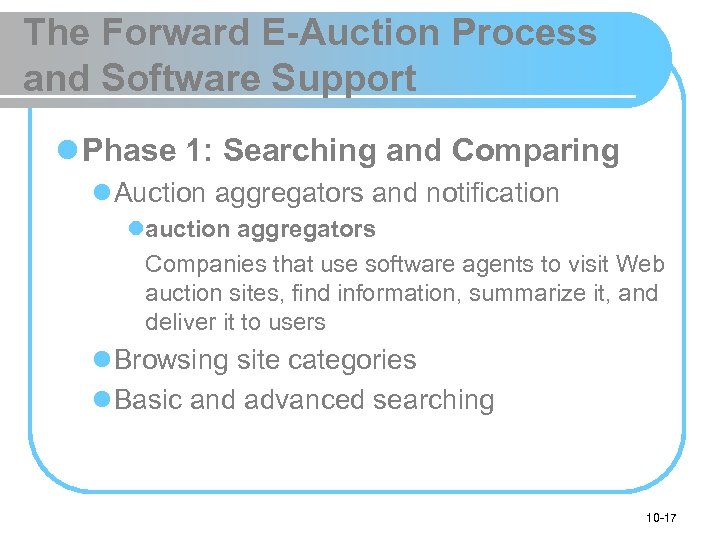 The Forward E-Auction Process and Software Support

Phase 1: Searching and Comparing

Auction aggregators and notification

auction aggregators

Companies that use software agents to visit Web auction sites, find information, summarize it, and deliver it to users

Browsing site categories

Basic and advanced searching

10-17